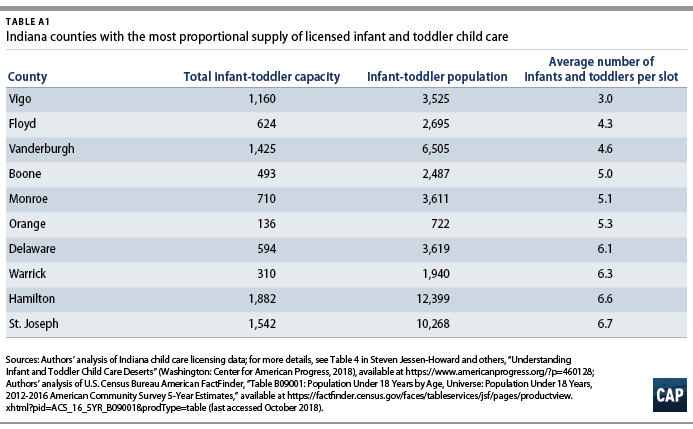 TABLE A1
Indiana counties with the most proportional supply of licensed infant and toddler child care

| County | Total infant-toddler capacity | Infant-toddler population | Average number of infants and toddlers per slot |
|---|---|---|---|
| Vigo | 1,160 | 3,525 | 3.0 |
| Floyd | 624 | 2,695 | 4.3 |
| Vanderburgh | 1,425 | 6,505 | 4.6 |
| Boone | 493 | 2,487 | 5.0 |
| Monroe | 710 | 3,611 | 5.1 |
| Orange | 136 | 722 | 5.3 |
| Delaware | 594 | 3,619 | 6.1 |
| Warrick | 310 | 1,940 | 6.3 |
| Hamilton | 1,882 | 12,399 | 6.6 |
| St. Joseph | 1,542 | 10,268 | 6.7 |

Sources: Authors' analysis of Indiana child care licensing data; for more details, see Table 4 in Steven Jessen-Howard and others, "Understanding Infant and Toddler Child Care Deserts" (Washington: Center for American Progress, 2018), available at https://www.americanprogress.org/?p=460128; Authors' analysis of U.S. Census Bureau American FactFinder, "Table B09001: Population Under 18 Years by Age, Universe: Population Under 18 Years, 2012-2016 American Community Survey 5-Year Estimates," available at https://factfinder.census.gov/faces/tableservices/jsf/pages/productview.xhtml?pid=ACS_16_5YR_B09001&prodType=table (last accessed October 2018).

CAP